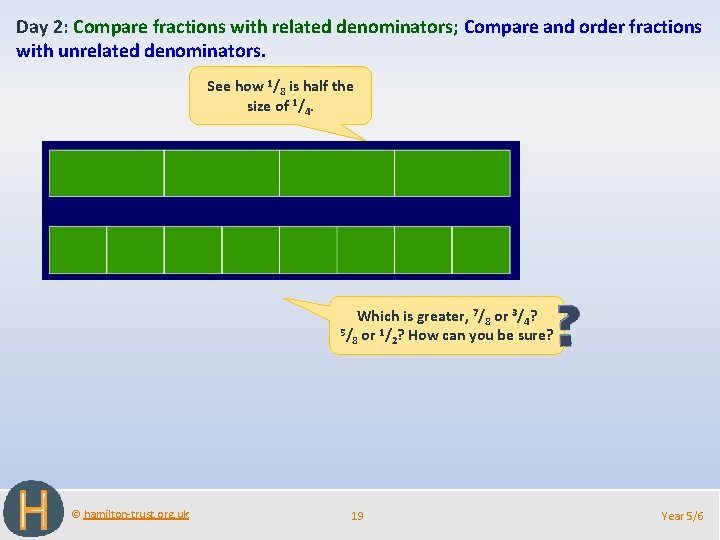 Day 2: Compare fractions with related denominators; Compare and order fractions with unrelated denominators.

See how $^1/_8$ is half the size of $^1/_4$.

Which is greater, $^7/_8$ or $^3/_4$? $^5/_8$ or $^1/_2$? How can you be sure?

?

H

© hamilton-trust.org.uk

19

Year 5/6